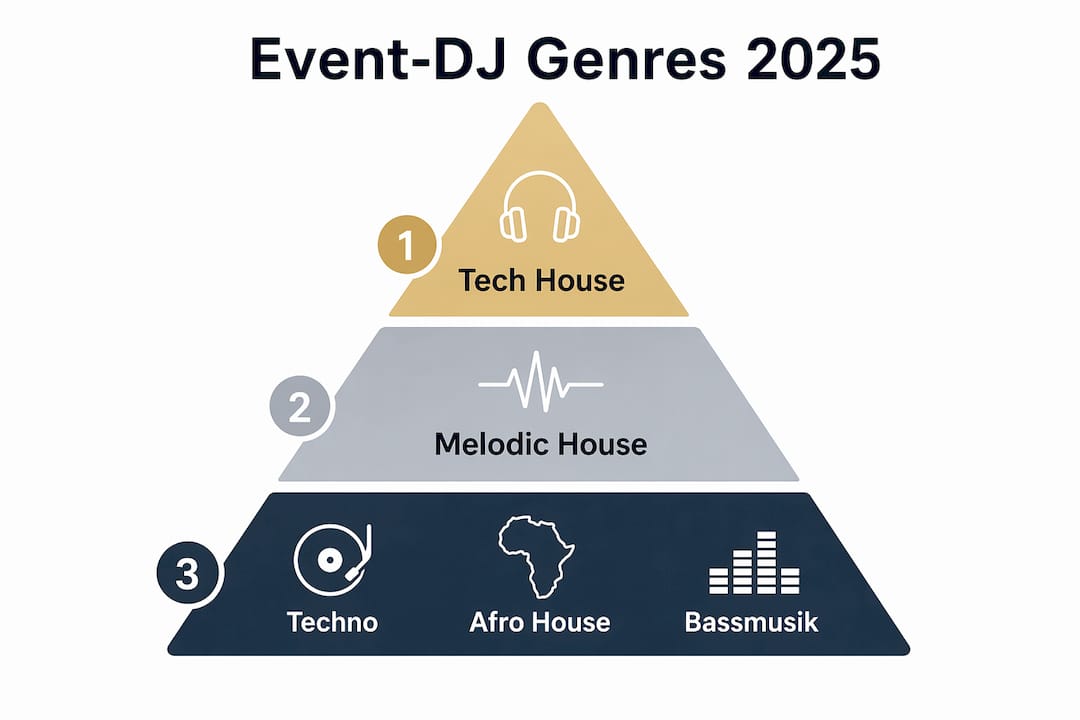 Event-DJ Genres 2025

1
Tech House

2
Melodic House

3
Techno
Afro House
Bassmusik